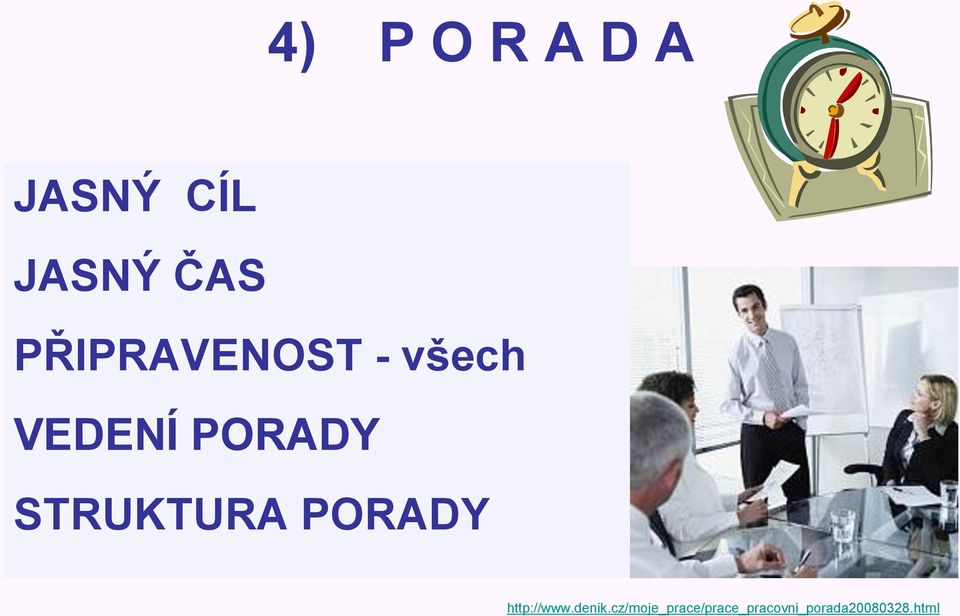 4) P O R A D A

JASNÝ CÍL

JASNÝ ČAS

PŘIPRAVENOST - všech

VEDENÍ PORADY

STRUKTURA PORADY

http://www.denik.cz/moje_prace/prace_pracovni_porada20080328.html